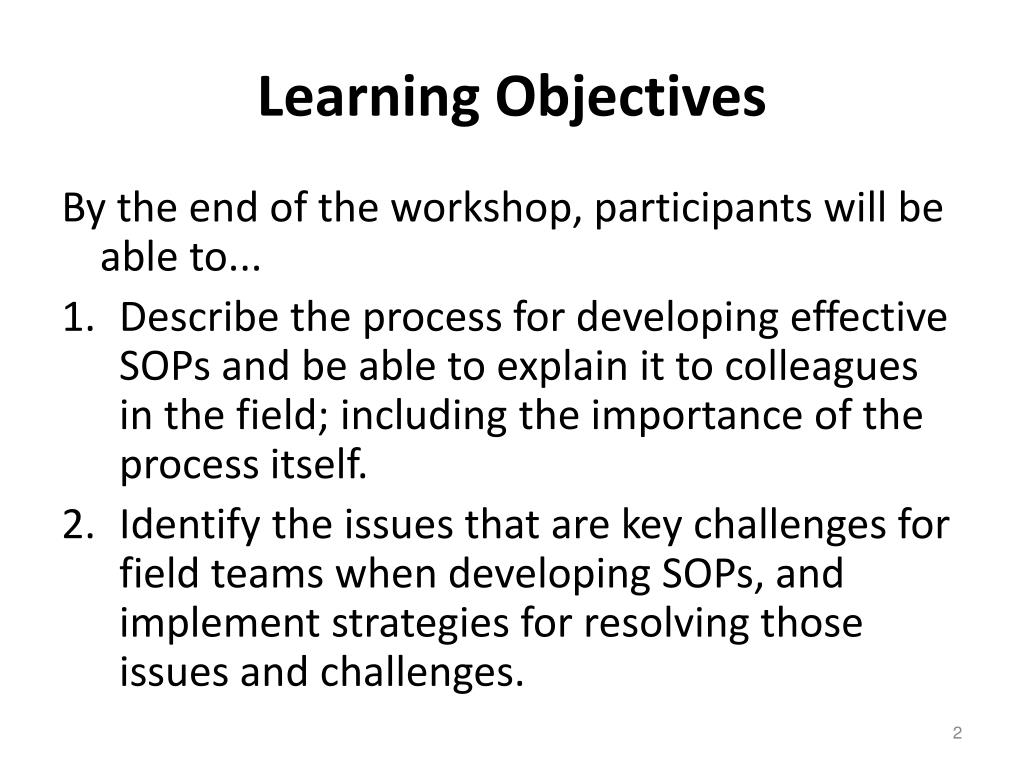 Learning Objectives

By the end of the workshop, participants will be able to...

1. Describe the process for developing effective SOPs and be able to explain it to colleagues in the field; including the importance of the process itself.
2. Identify the issues that are key challenges for field teams when developing SOPs, and implement strategies for resolving those issues and challenges.

2